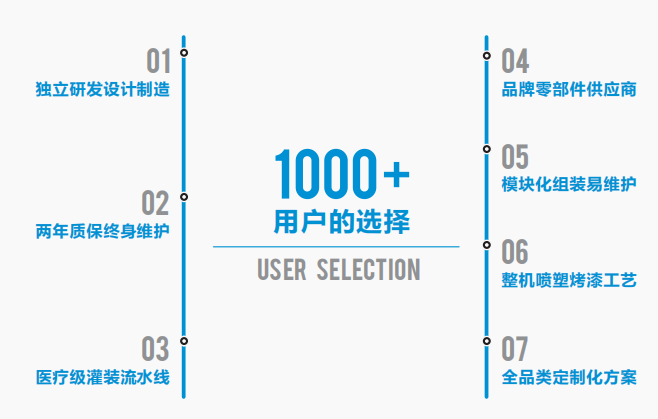 01
独立研发设计制造

02
两年质保终身维护

03
医疗级灌装流水线

1000+
用户的选择
USER SELECTION

04
品牌零部件供应商

05
模块化组装易维护

06
整机喷塑烤漆工艺

07
全品类定制化方案